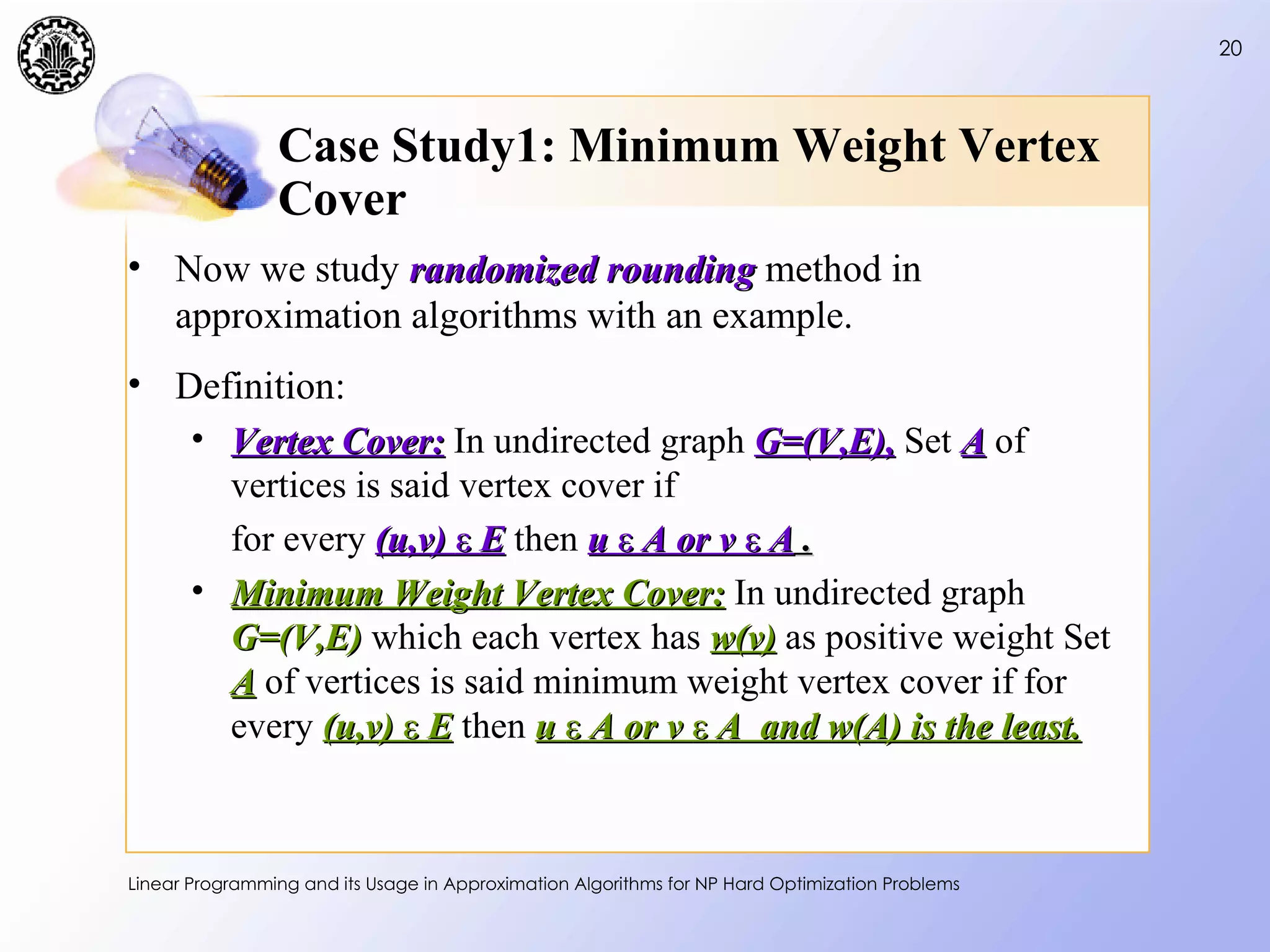 20

Case Study1: Minimum Weight Vertex Cover

• Now we study randomized rounding method in approximation algorithms with an example.

• Definition:

• Vertex Cover: In undirected graph G=(V,E), Set A of vertices is said vertex cover if

for every (u,v) ε E then u ε A or v ε A .

• Minimum Weight Vertex Cover: In undirected graph G=(V,E) which each vertex has w(v) as positive weight Set A of vertices is said minimum weight vertex cover if for every (u,v) ε E then u ε A or v ε A and w(A) is the least.

Linear Programming and its Usage in Approximation Algorithms for NP Hard Optimization Problems